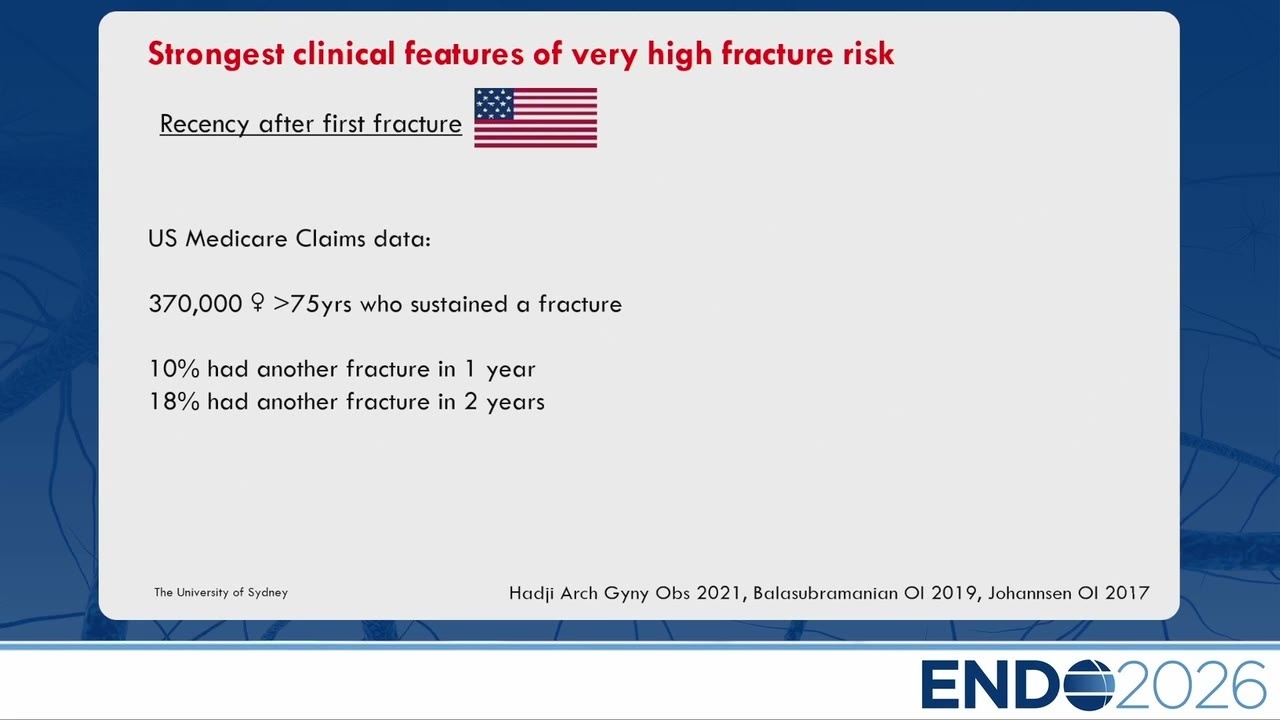 Strongest clinical features of very high fracture risk

Recency after first fracture

US Medicare Claims data:

370,000 ♀ >75yrs who sustained a fracture

10% had another fracture in 1 year
18% had another fracture in 2 years

The University of Sydney

Hadji Arch Gyny Obs 2021, Balasubramanian OI 2019, Johannsen OI 2017

ENDO2026